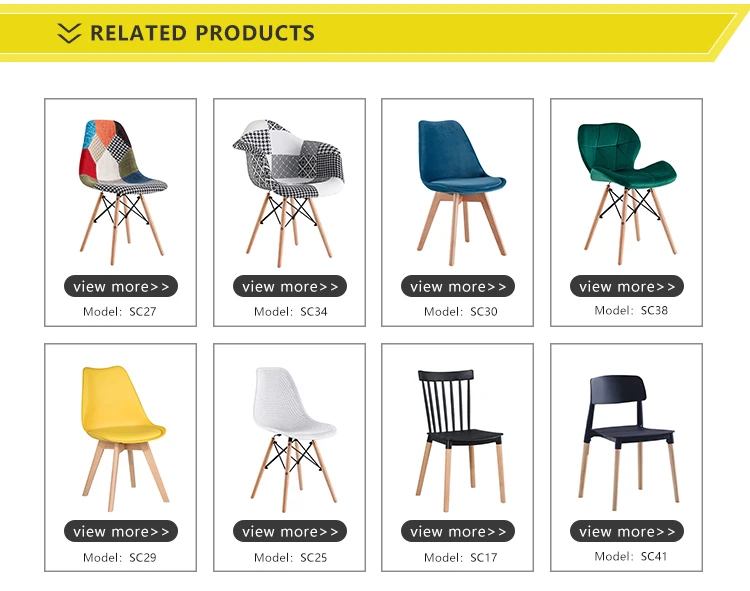 RELATED PRODUCTS

view more>>
Model: SC27

view more>>
Model: SC34

view more>>
Model: SC30

view more>>
Model: SC38

view more>>
Model: SC29

view more>>
Model: SC25

view more>>
Model: SC17

view more>>
Model: SC41